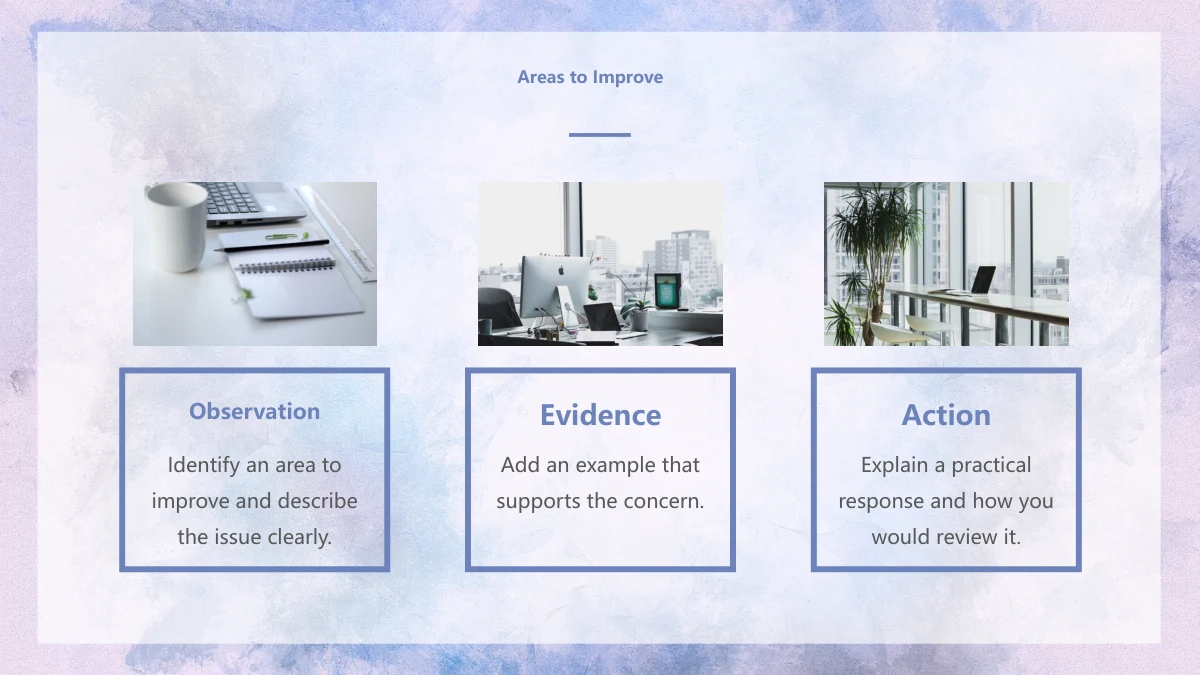 Areas to Improve

Observation

Identify an area to improve and describe the issue clearly.

Evidence

Add an example that supports the concern.

Action

Explain a practical response and how you would review it.